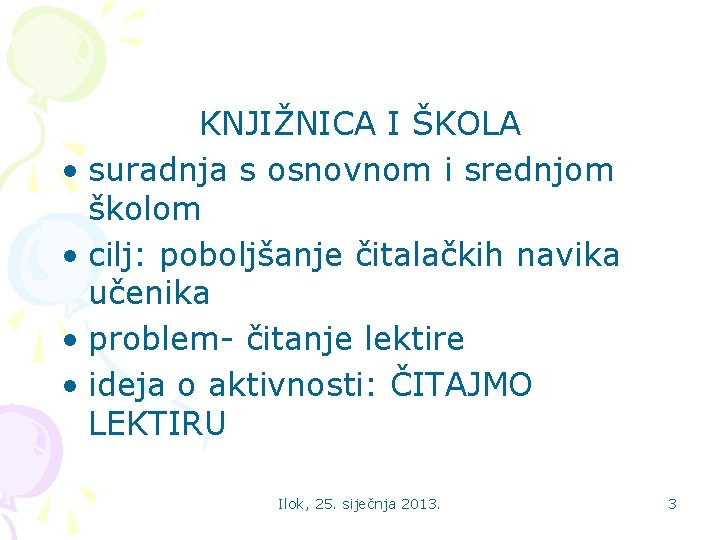 KNJIŽNICA I ŠKOLA

• suradnja s osnovnom i srednjom školom
• cilj: poboljšanje čitalačkih navika učenika
• problem- čitanje lektire
• ideja o aktivnosti: ČITAJMO LEKTIRU

Ilok, 25. siječnja 2013.

3